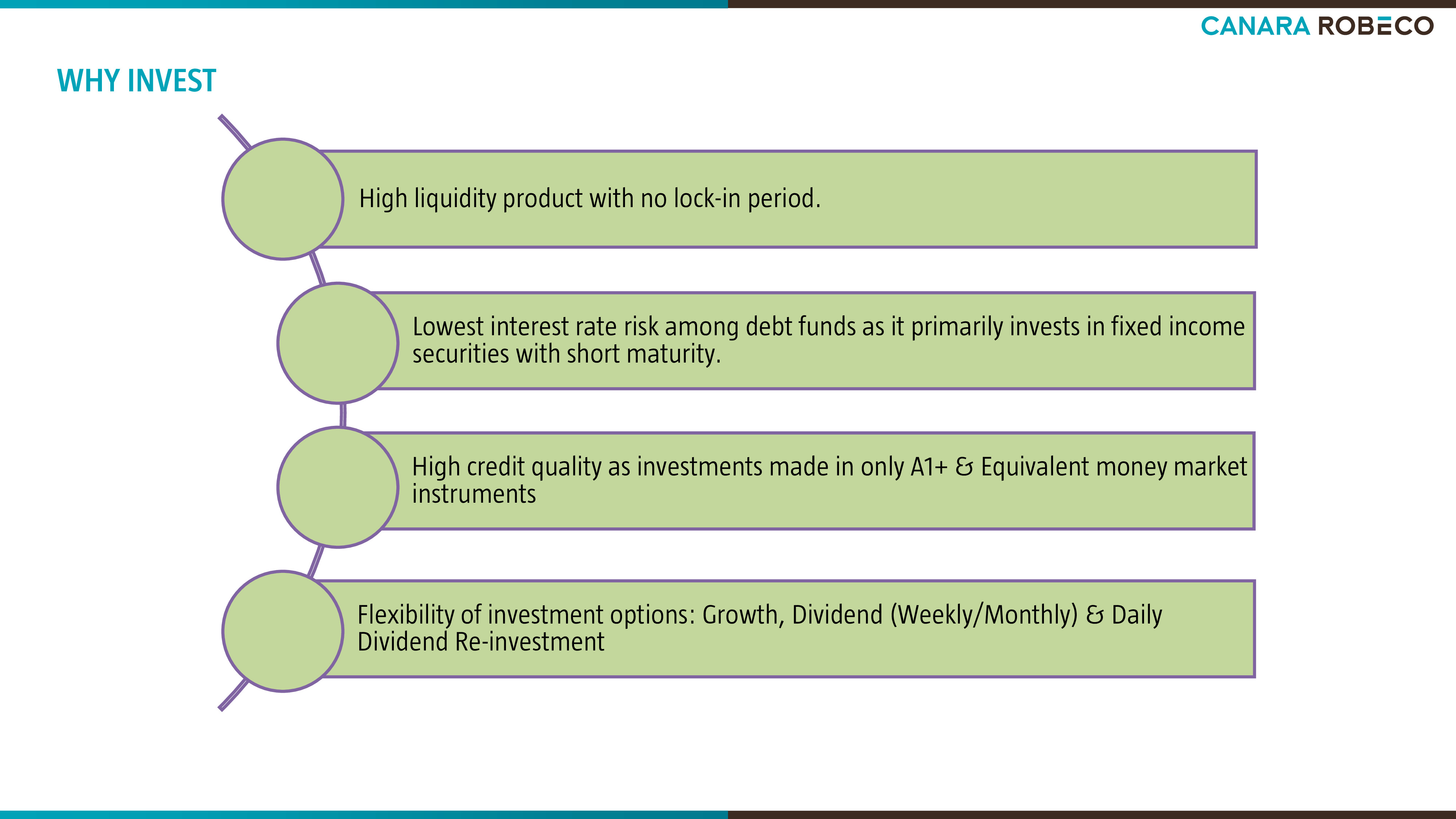 CANARA ROBECO

WHY INVEST

High liquidity product with no lock-in period.

Lowest interest rate risk among debt funds as it primarily invests in fixed income securities with short maturity.

High credit quality as investments made in only A1+ & Equivalent money market instruments

Flexibility of investment options: Growth, Dividend (Weekly/Monthly) & Daily Dividend Re-investment